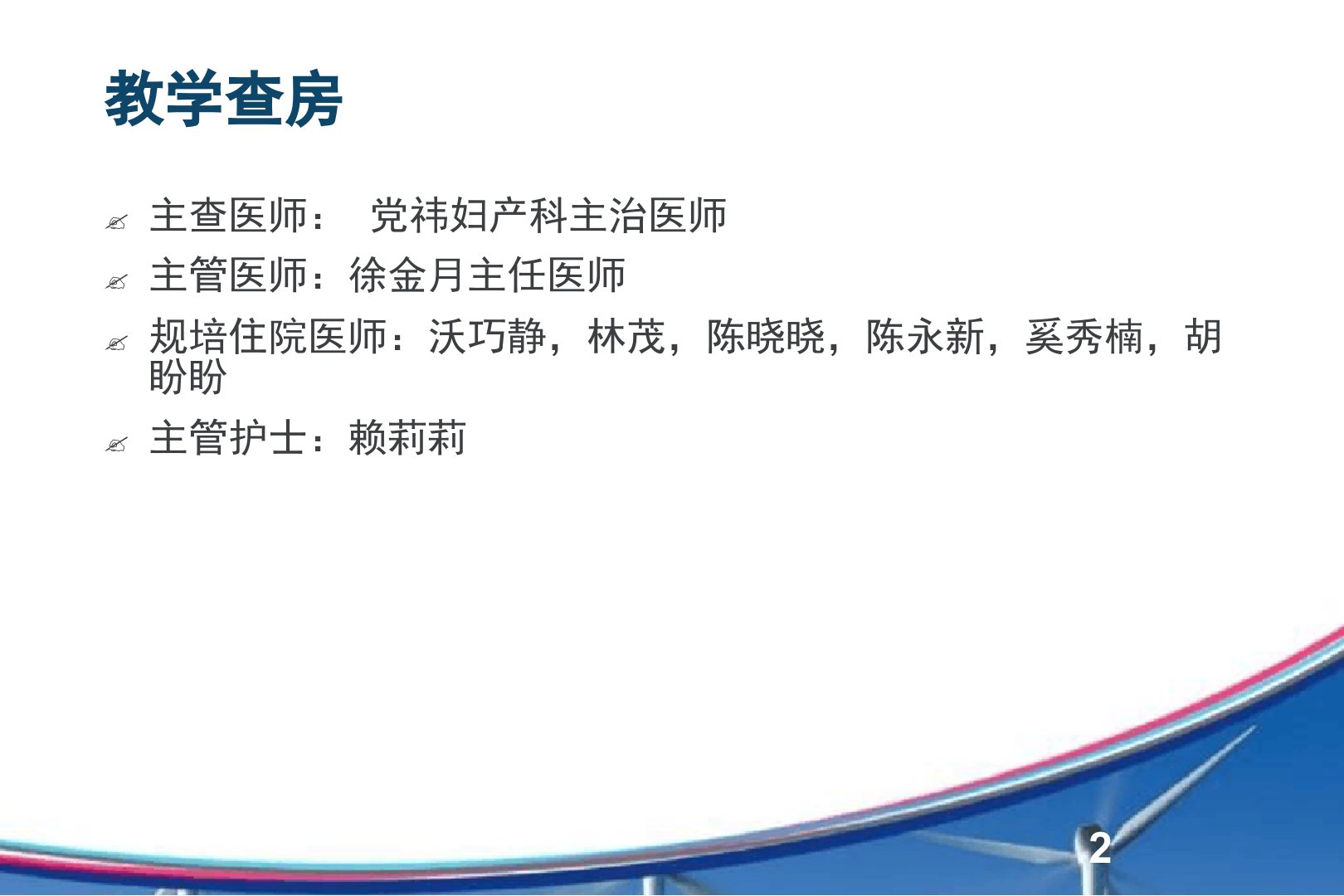 教学查房

主查医师： 党祎妇产科主治医师

主管医师：徐金月主任医师

规培住院医师：沃巧静，林茂，陈晓晓，陈永新，奚秀楠，胡盼盼

主管护士：赖莉莉

2